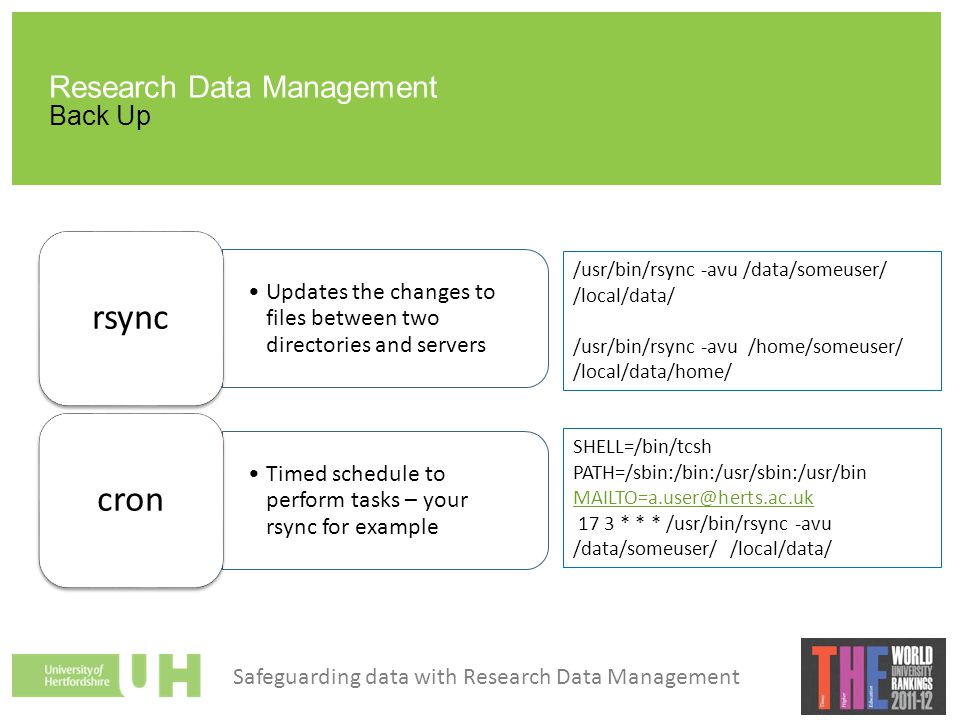 Research Data Management
Back Up

rsync

• Updates the changes to files between two directories and servers

/usr/bin/rsync -avu /data/someuser/ /local/data/

/usr/bin/rsync -avu /home/someuser/ /local/data/home/

cron

• Timed schedule to perform tasks – your rsync for example

SHELL=/bin/tcsh
PATH=/sbin:/bin:/usr/sbin:/usr/bin
MAILTO=a.user@herts.ac.uk
17 3 * * * /usr/bin/rsync -avu /data/someuser/ /local/data/

University of Hertfordshire UH

Safeguarding data with Research Data Management

THE WORLD UNIVERSITY RANKINGS 2011-12